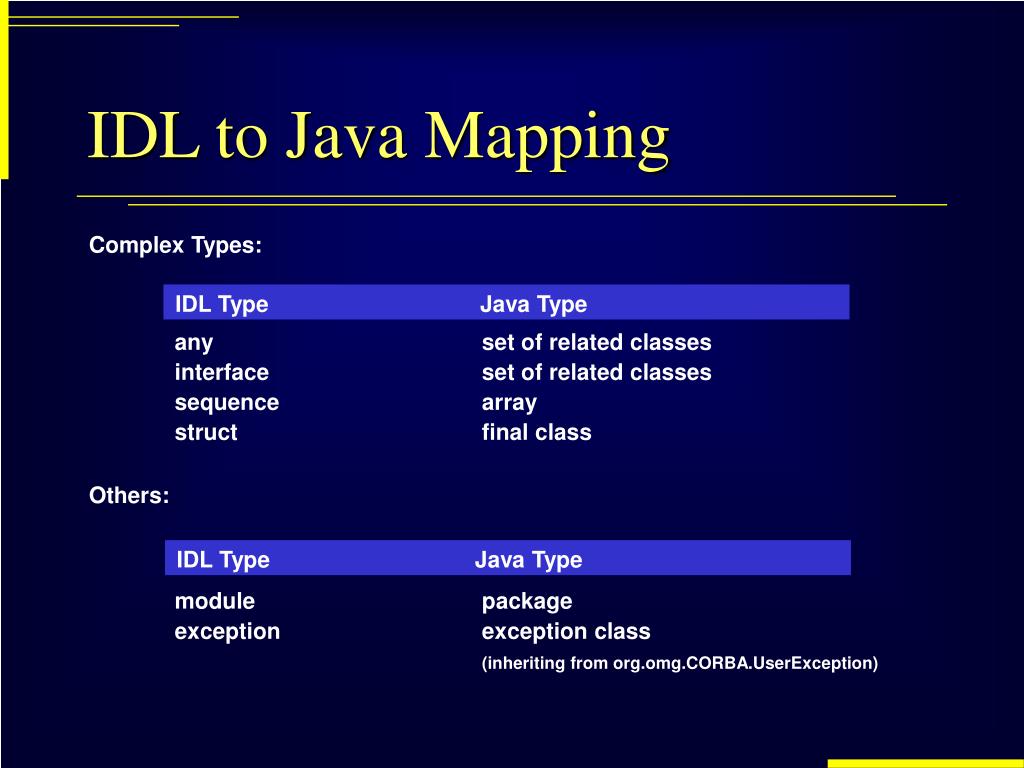 IDL to Java Mapping

Complex Types:

| IDL Type | Java Type |
|---|---|
| any | set of related classes |
| interface | set of related classes |
| sequence | array |
| struct | final class |

Others:

| IDL Type | Java Type |
|---|---|
| module | package |
| exception | exception class (inheriting from org.omg.CORBA.UserException) |